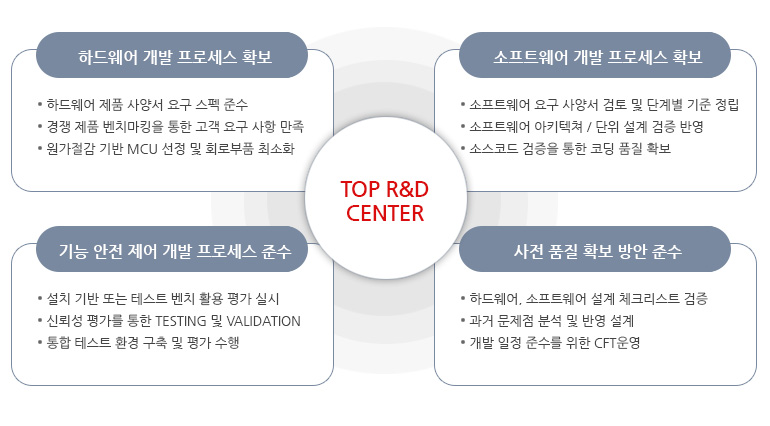 하드웨어 개발 프로세스 확보

• 하드웨어 제품 사양서 요구 스펙 준수
• 경쟁 제품 벤치마킹을 통한 고객 요구 사항 만족
• 원가절감 기반 MCU 선정 및 회로부품 최소화

소프트웨어 개발 프로세스 확보

• 소프트웨어 요구 사양서 검토 및 단계별 기준 정립
• 소프트웨어 아키텍쳐 / 단위 설계 검증 반영
• 소스코드 검증을 통한 코딩 품질 확보

TOP R&D CENTER

기능 안전 제어 개발 프로세스 준수

• 설치 기반 또는 테스트 벤치 활용 평가 실시
• 신뢰성 평가를 통한 TESTING 및 VALIDATION
• 통합 테스트 환경 구축 및 평가 수행

사전 품질 확보 방안 준수

• 하드웨어, 소프트웨어 설계 체크리스트 검증
• 과거 문제점 분석 및 반영 설계
• 개발 일정 준수를 위한 CFT운영